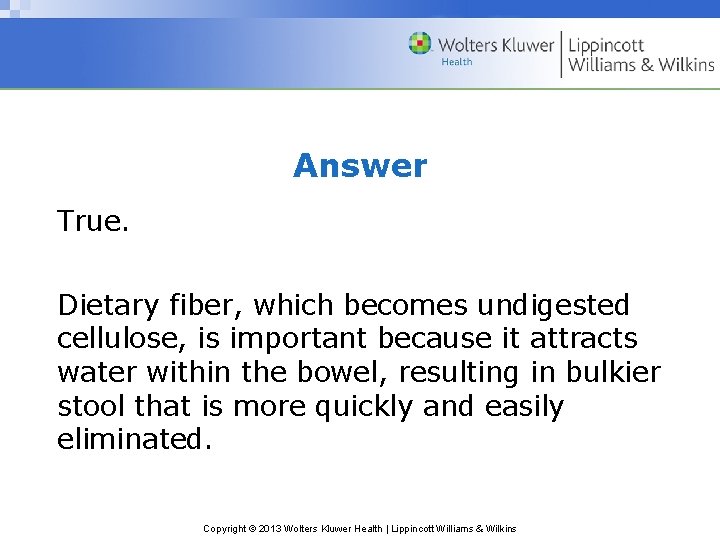 Wolters Kluwer Health | Lippincott Williams & Wilkins

Answer

True.

Dietary fiber, which becomes undigested cellulose, is important because it attracts water within the bowel, resulting in bulkier stool that is more quickly and easily eliminated.

Copyright © 2013 Wolters Kluwer Health | Lippincott Williams & Wilkins